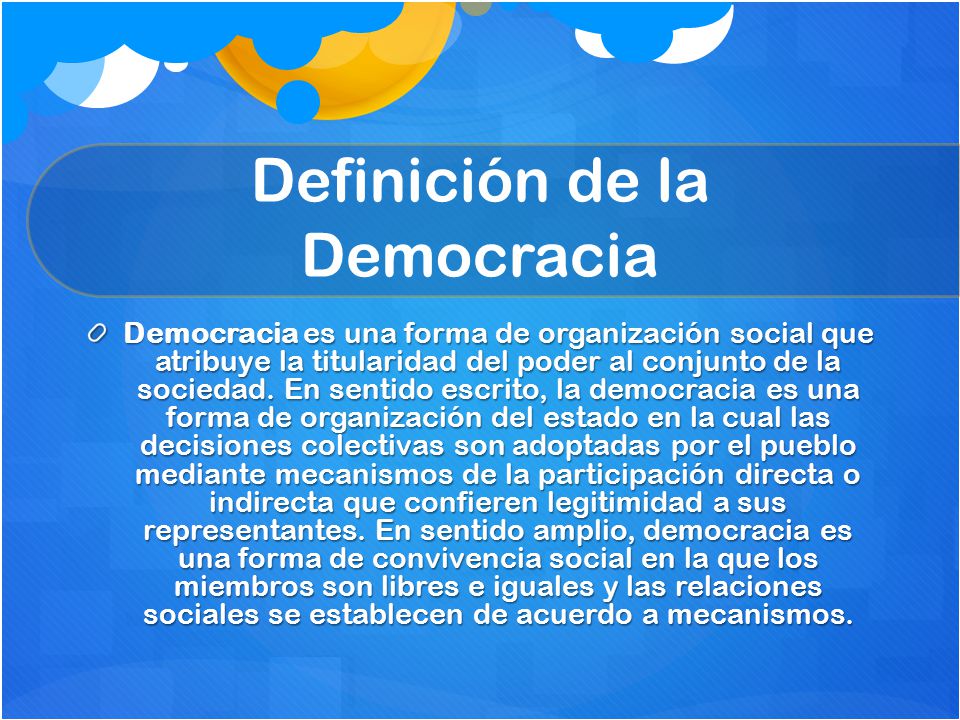 Definición de la Democracia

Democracia es una forma de organización social que atribuye la titularidad del poder al conjunto de la sociedad. En sentido escrito, la democracia es una forma de organización del estado en la cual las decisiones colectivas son adoptadas por el pueblo mediante mecanismos de la participación directa o indirecta que confieren legitimidad a sus representantes. En sentido amplio, democracia es una forma de convivencia social en la que los miembros son libres e iguales y las relaciones sociales se establecen de acuerdo a mecanismos.